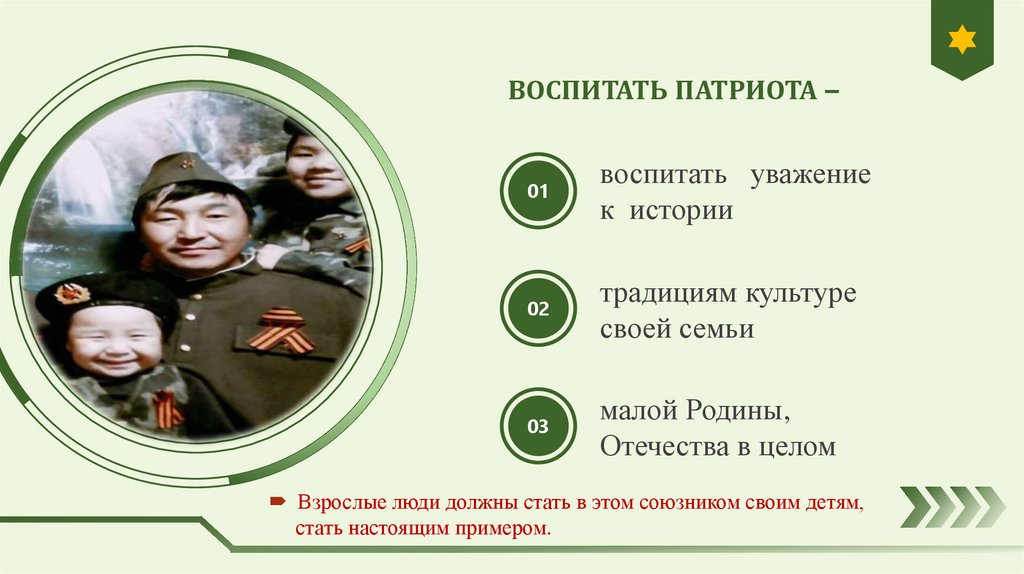 ВОСПИТАТЬ ПАТРИОТА –

01

воспитать уважение к истории

02

традициям культуре своей семьи

03

малой Родины, Отечества в целом

Взрослые люди должны стать в этом союзником своим детям, стать настоящим примером.